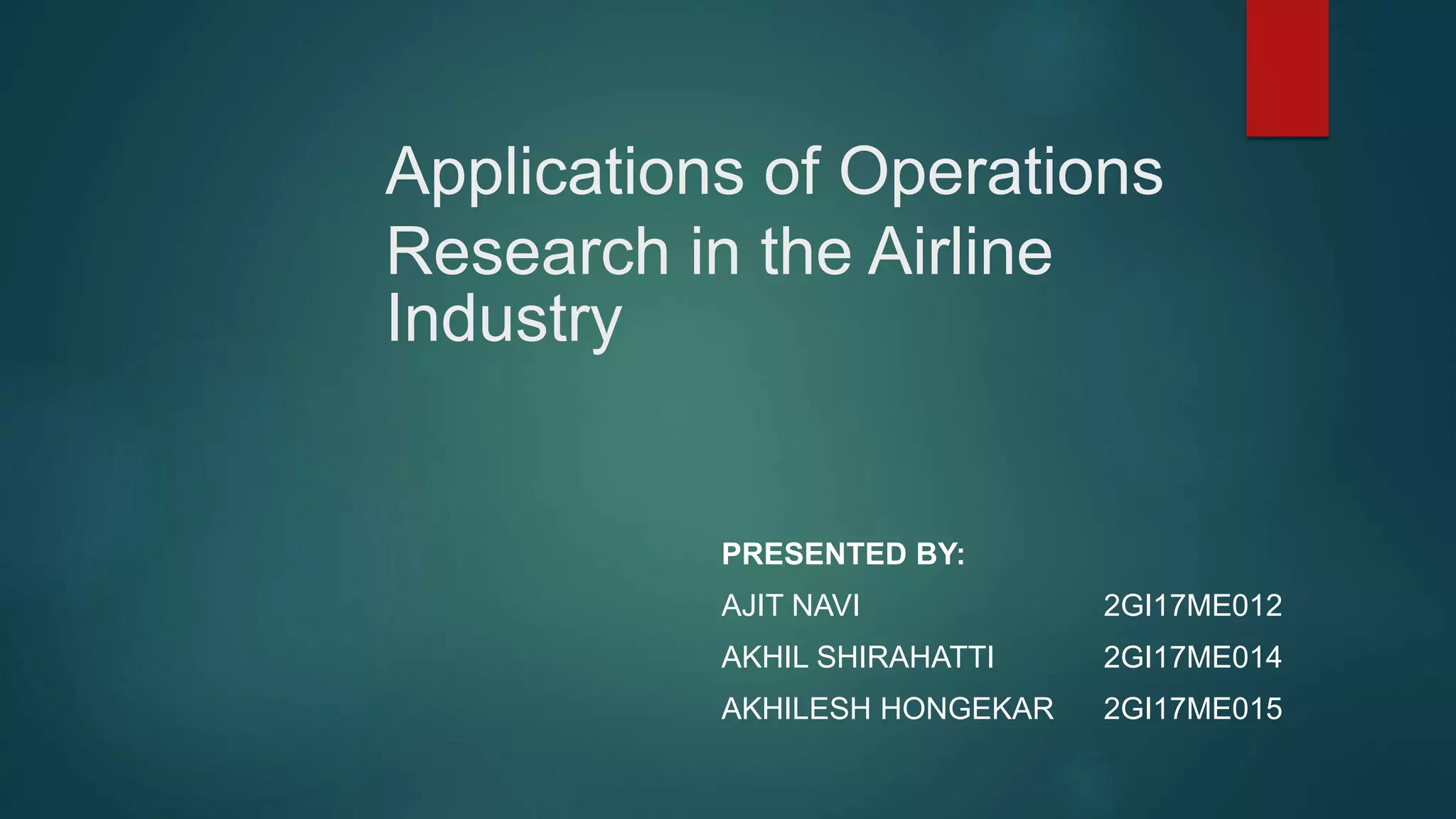 Applications of Operations Research in the Airline Industry

PRESENTED BY:

AJIT NAVI 2GI17ME012

AKHIL SHIRAHATTI 2GI17ME014

AKHILESH HONGEKAR 2GI17ME015